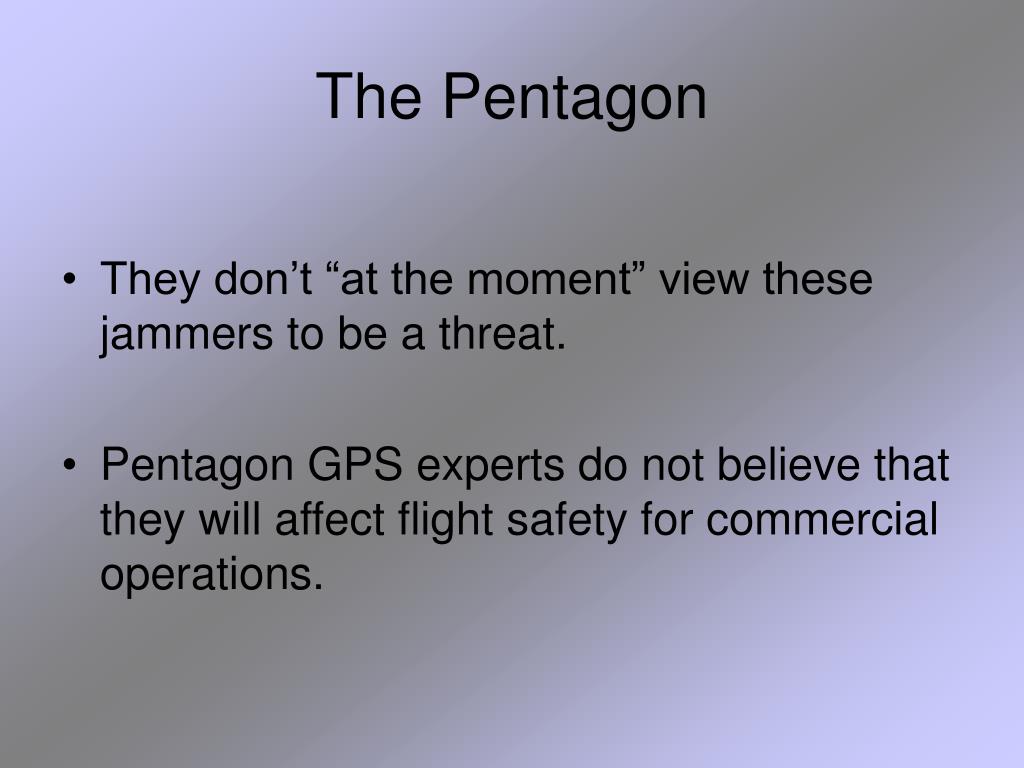 The Pentagon

• They don’t “at the moment” view these jammers to be a threat.

• Pentagon GPS experts do not believe that they will affect flight safety for commercial operations.